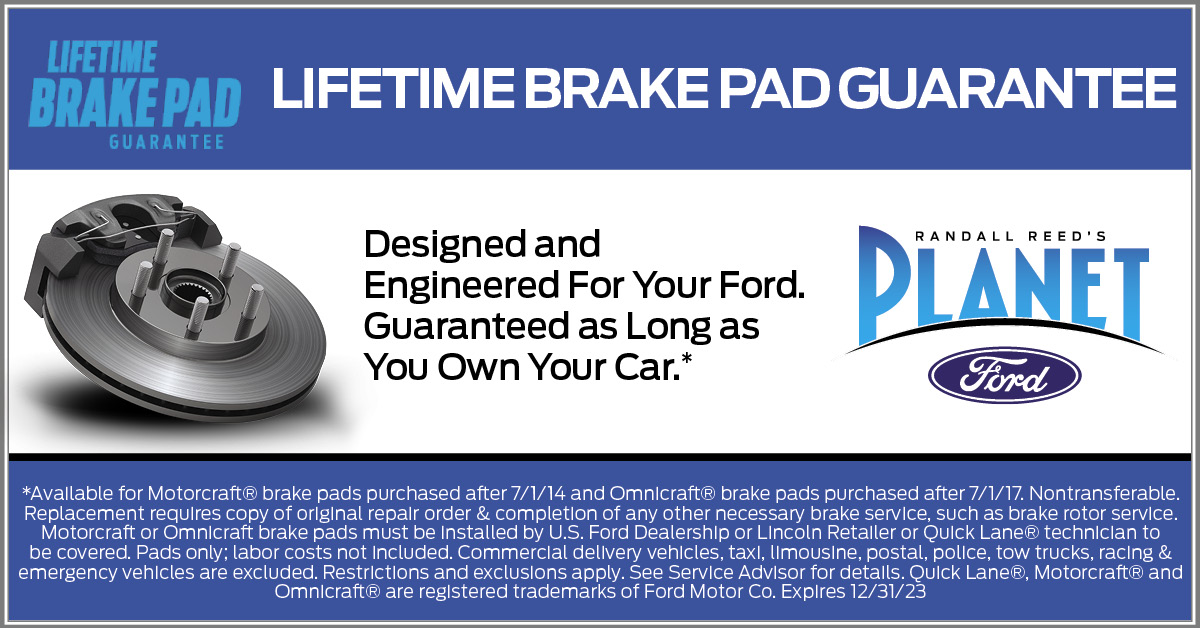 LIFETIME BRAKE PAD GUARANTEE

LIFETIME BRAKE PAD GUARANTEE

Designed and Engineered For Your Ford. Guaranteed as Long as You Own Your Car.*

RANDALL REED'S PLANET

Ford

*Available for Motorcraft® brake pads purchased after 7/1/14 and Omnicraft® brake pads purchased after 7/1/17. Nontransferable. Replacement requires copy of original repair order & completion of any other necessary brake service, such as brake rotor service. Motorcraft or Omnicraft brake pads must be installed by U.S. Ford Dealership or Lincoln Retailer or Quick Lane® technician to be covered. Pads only; labor costs not included. Commercial delivery vehicles, taxi, limousine, postal, police, tow trucks, racing & emergency vehicles are excluded. Restrictions and exclusions apply. See Service Advisor for details. Quick Lane®, Motorcraft® and Omnicraft® are registered trademarks of Ford Motor Co. Expires 12/31/23